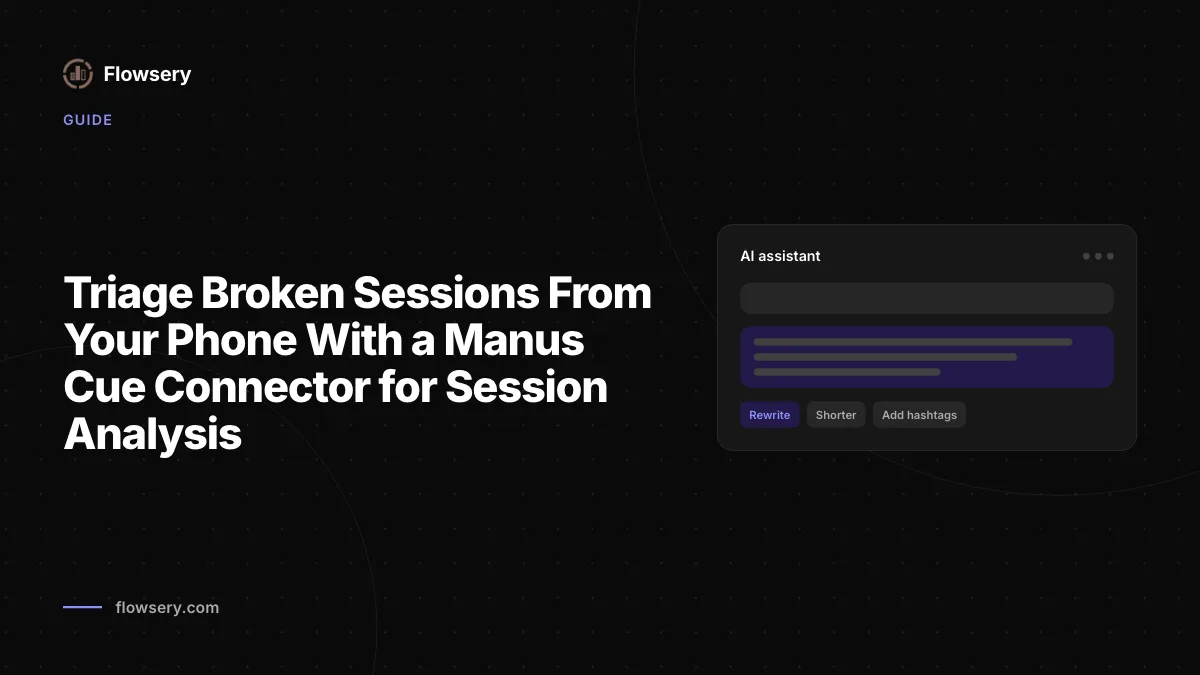 Flowsery

GUIDE

Triage Broken Sessions From Your Phone With a Manus Cue Connector for Session Analysis

AI assistant

Rewrite Shorter Add hashtags

flowsery.com